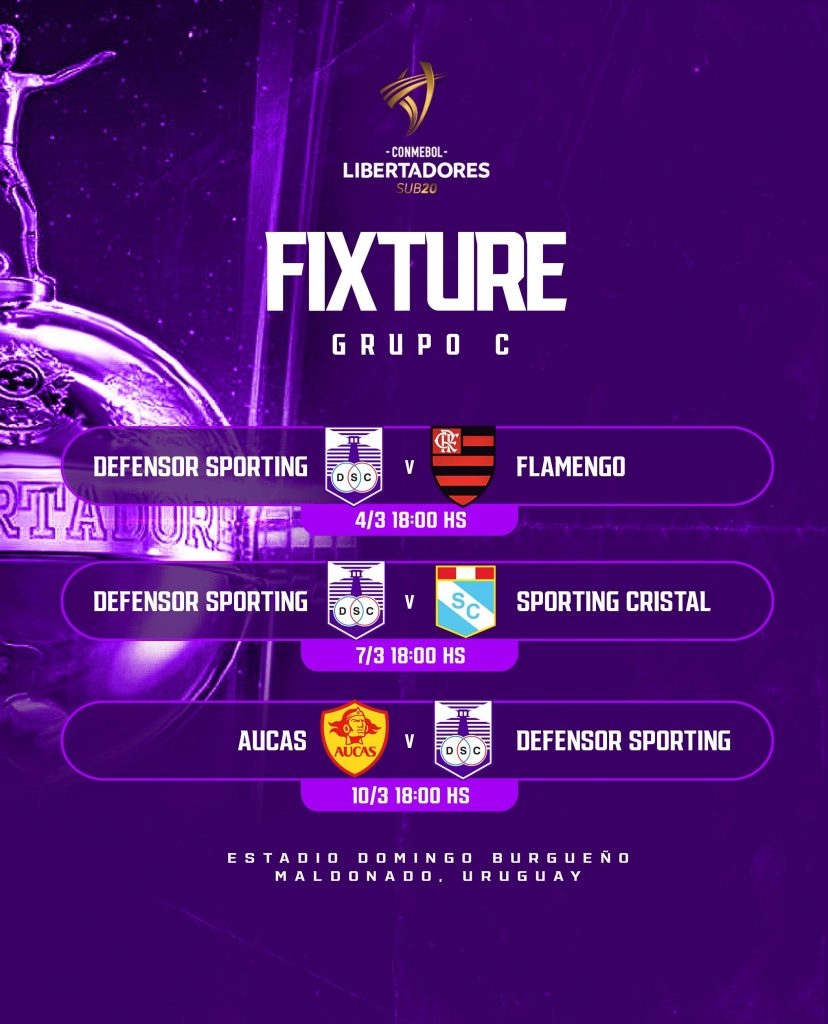 - CONMEBOL -
LIBERTADORES
SUB20

FIXTURE
GRUPO C

DEFENSOR SPORTING
DSC
V
CRF
FLAMENGO
4/3 18:00 HS

DEFENSOR SPORTING
DSC
V
SC
SPORTING CRISTAL
7/3 18:00 HS

AUCAS
AUCAS
V
DSC
DEFENSOR SPORTING
10/3 18:00 HS

ESTADIO DOMINGO BURGUEÑO
MALDONADO, URUGUAY